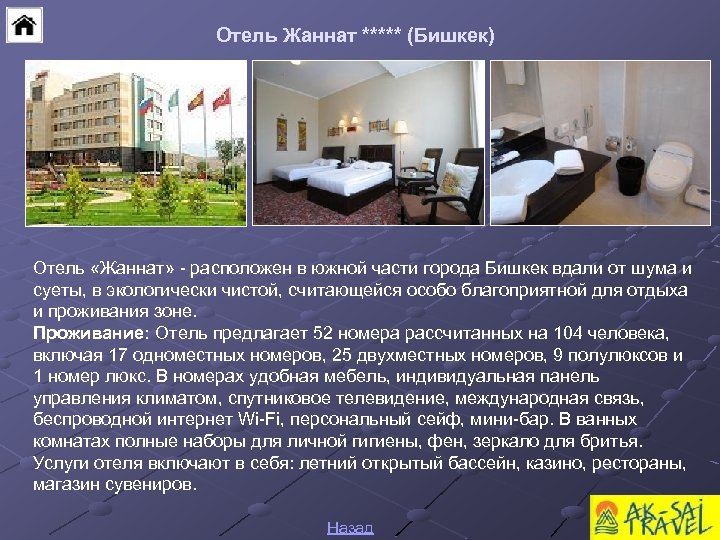 Отель Жаннат ***** (Бишкек)

Отель «Жаннат» - расположен в южной части города Бишкек вдали от шума и суеты, в экологически чистой, считающейся особо благоприятной для отдыха и проживания зоне.
Проживание: Отель предлагает 52 номера рассчитанных на 104 человека, включая 17 одноместных номеров, 25 двухместных номеров, 9 полулюксов и 1 номер люкс. В номерах удобная мебель, индивидуальная панель управления климатом, спутниковое телевидение, международная связь, беспроводной интернет Wi-Fi, персональный сейф, мини-бар. В ванных комнатах полные наборы для личной гигиены, фен, зеркало для бритья. Услуги отеля включают в себя: летний открытый бассейн, казино, рестораны, магазин сувениров.

Назад

AK-SAI TRAVEL